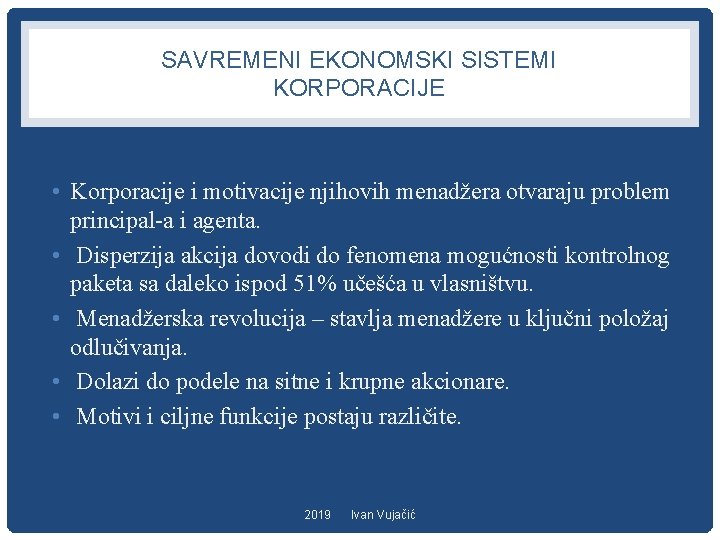 SAVREMENI EKONOMSKI SISTEMI
KORPORACIJE

• Korporacije i motivacije njihovih menadžera otvaraju problem principal-a i agenta.
• Disperzija akcija dovodi do fenomena mogućnosti kontrolnog paketa sa daleko ispod 51% učešća u vlasništvu.
• Menadžerska revolucija – stavlja menadžere u ključni položaj odlučivanja.
• Dolazi do podele na sitne i krupne akcionare.
• Motivi i ciljne funkcije postaju različite.

2019 Ivan Vujačić